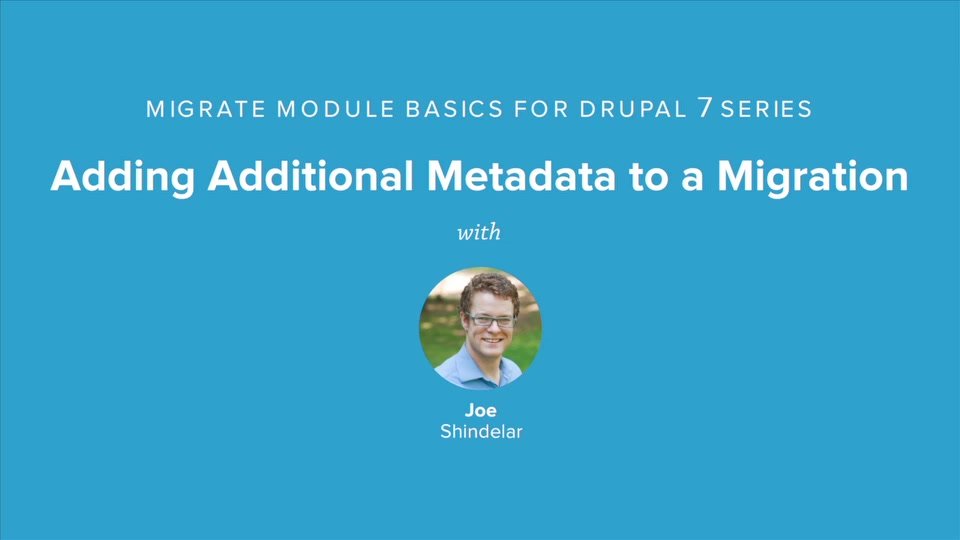 MIGRATE MODULE BASICS FOR DRUPAL 7 SERIES

Adding Additional Metadata to a Migration

with

Joe
Shindelar